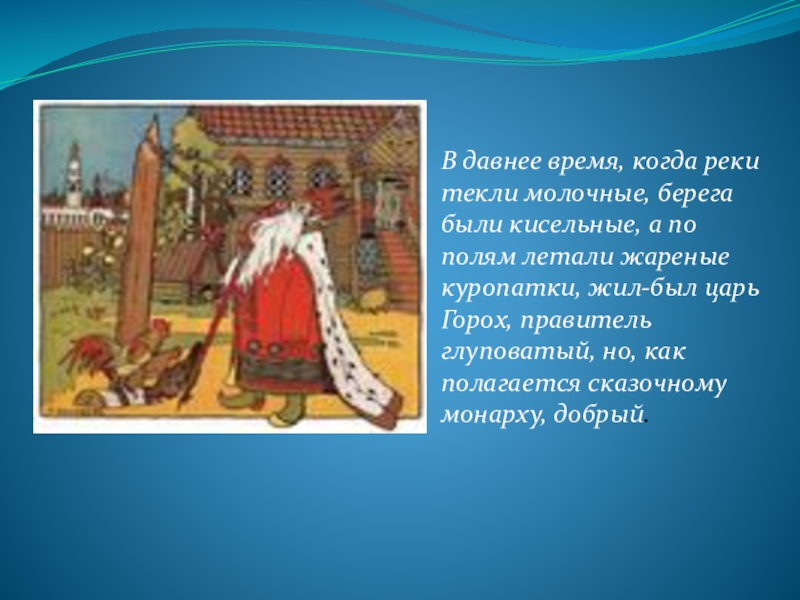 В давнее время, когда реки текли молочные, берега были кисельные, а по полям летали жареные куропатки, жил-был царь Горох, правитель глуповатый, но, как полагается сказочному монарху, добрый.